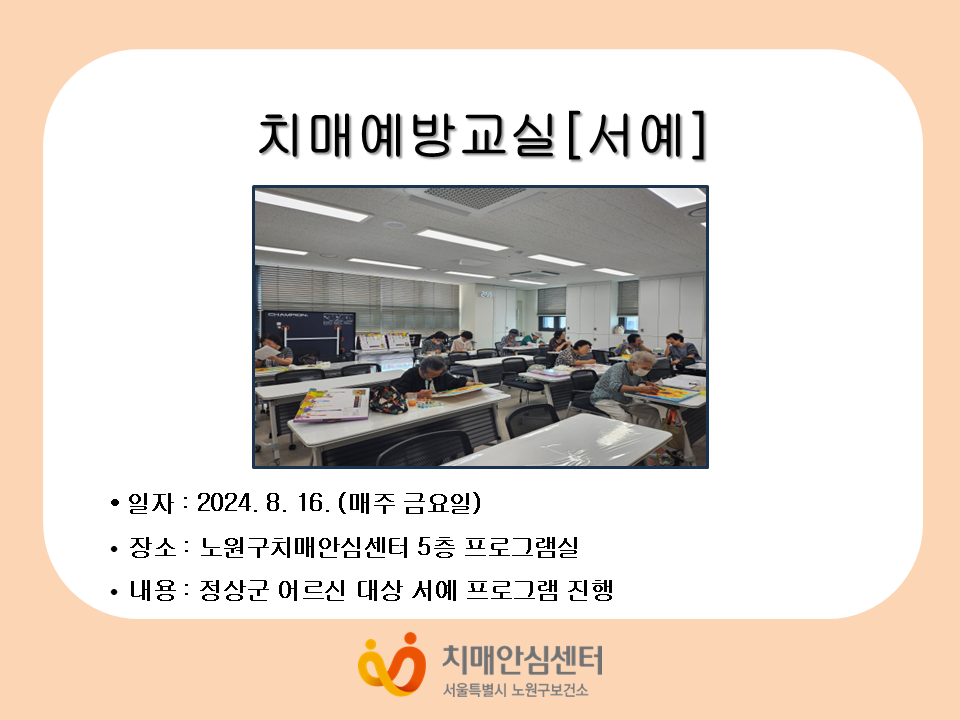 치매예방교실[서예]

CHAMPION

• 일자 : 2024. 8. 16. (매주 금요일)

• 장소 : 노원구치매안심센터 5층 프로그램실

• 내용 : 정상군 어르신 대상 서예 프로그램 진행

치매안심센터
서울특별시 노원구보건소